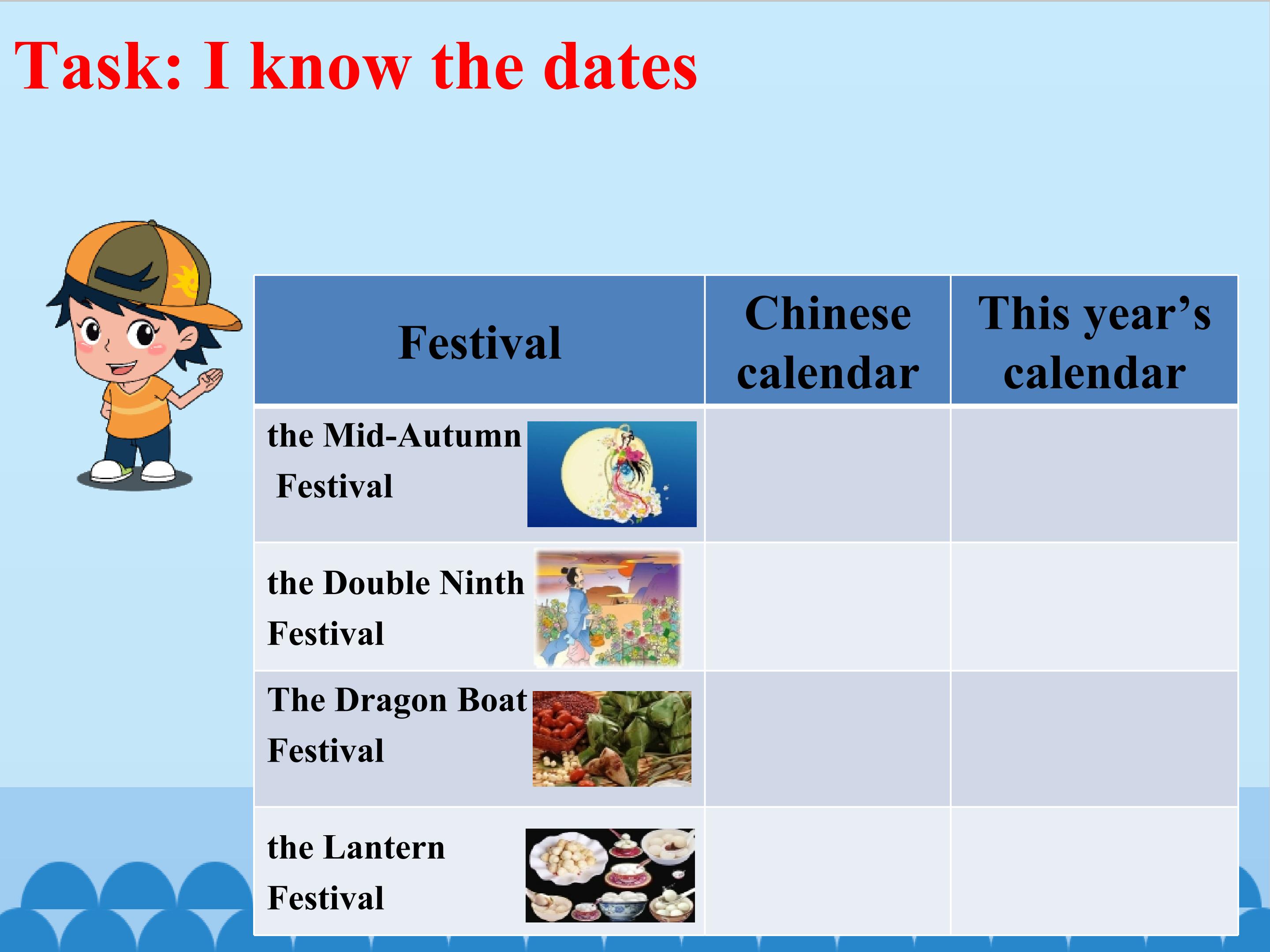 Task: I know the dates

| Festival | Chinese calendar | This year's calendar |
|---|---|---|
| the Mid-Autumn Festival | | |
| the Double Ninth Festival | | |
| The Dragon Boat Festival | | |
| the Lantern Festival | | |